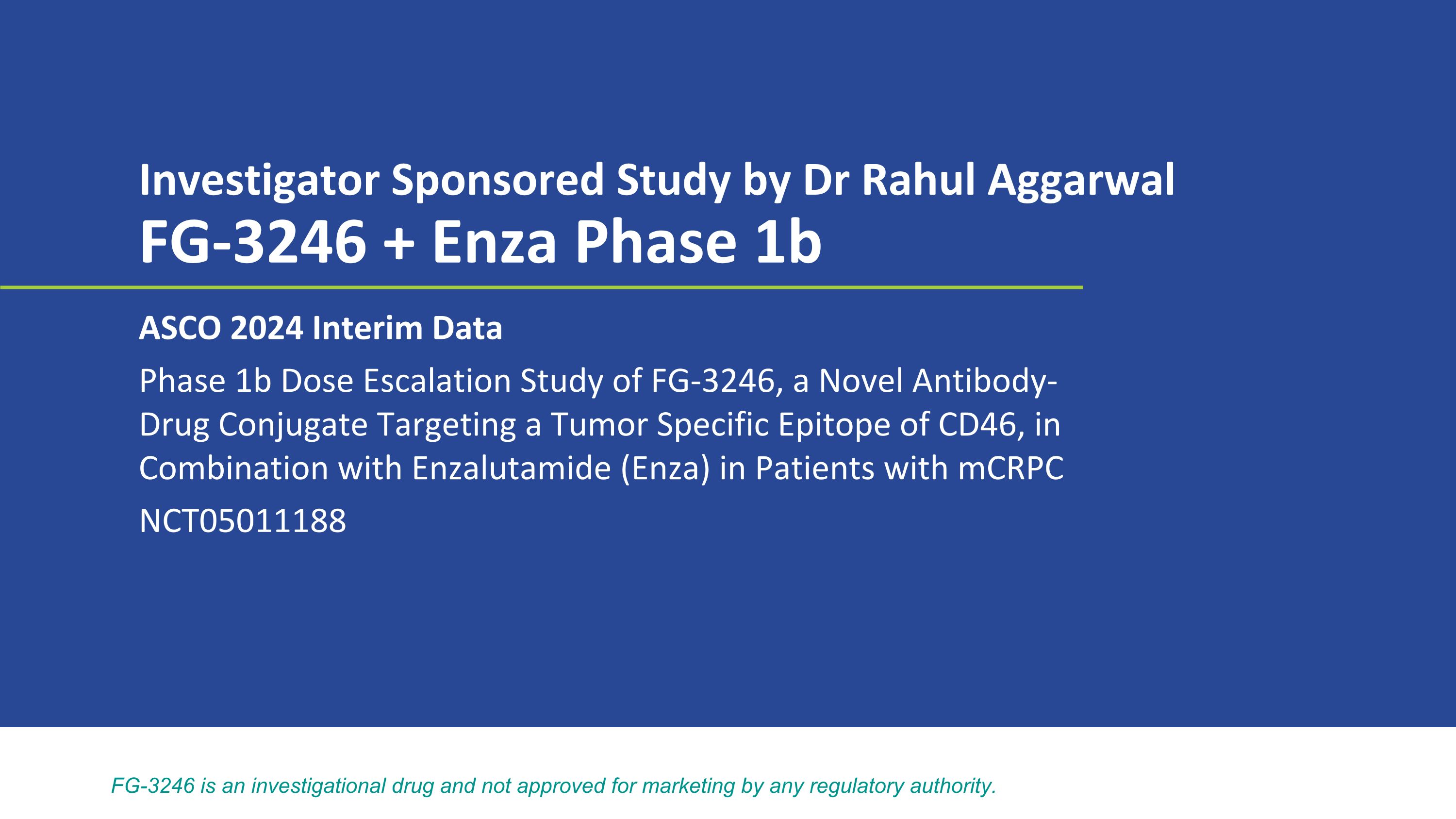 Investigator Sponsored Study by Dr Rahul Aggarwal
FG-3246 + Enza Phase 1b

ASCO 2024 Interim Data

Phase 1b Dose Escalation Study of FG-3246, a Novel Antibody-Drug Conjugate Targeting a Tumor Specific Epitope of CD46, in Combination with Enzalutamide (Enza) in Patients with mCRPC

NCT05011188

FG-3246 is an investigational drug and not approved for marketing by any regulatory authority.